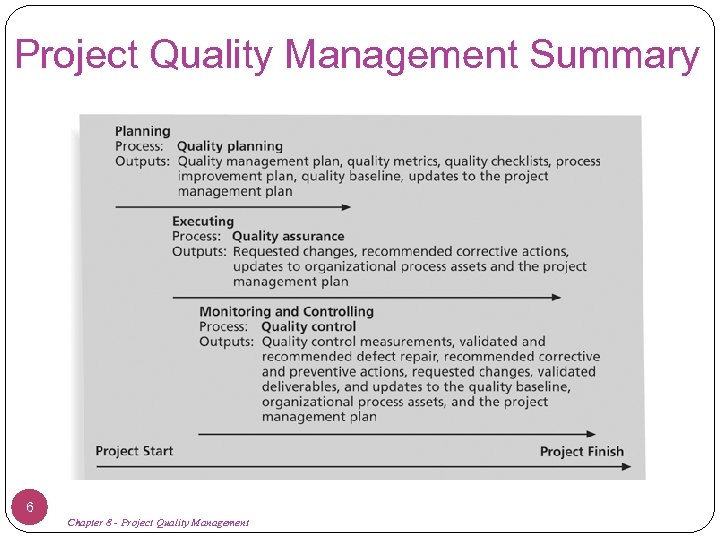 Project Quality Management Summary

Planning
Process: Quality planning
Outputs: Quality management plan, quality metrics, quality checklists, process improvement plan, quality baseline, updates to the project management plan

Executing
Process: Quality assurance
Outputs: Requested changes, recommended corrective actions, updates to organizational process assets and the project management plan

Monitoring and Controlling
Process: Quality control
Outputs: Quality control measurements, validated and recommended defect repair, recommended corrective and preventive actions, requested changes, validated deliverables, and updates to the quality baseline, organizational process assets, and the project management plan

Project Start

Project Finish

6

Chapter 8 - Project Quality Management